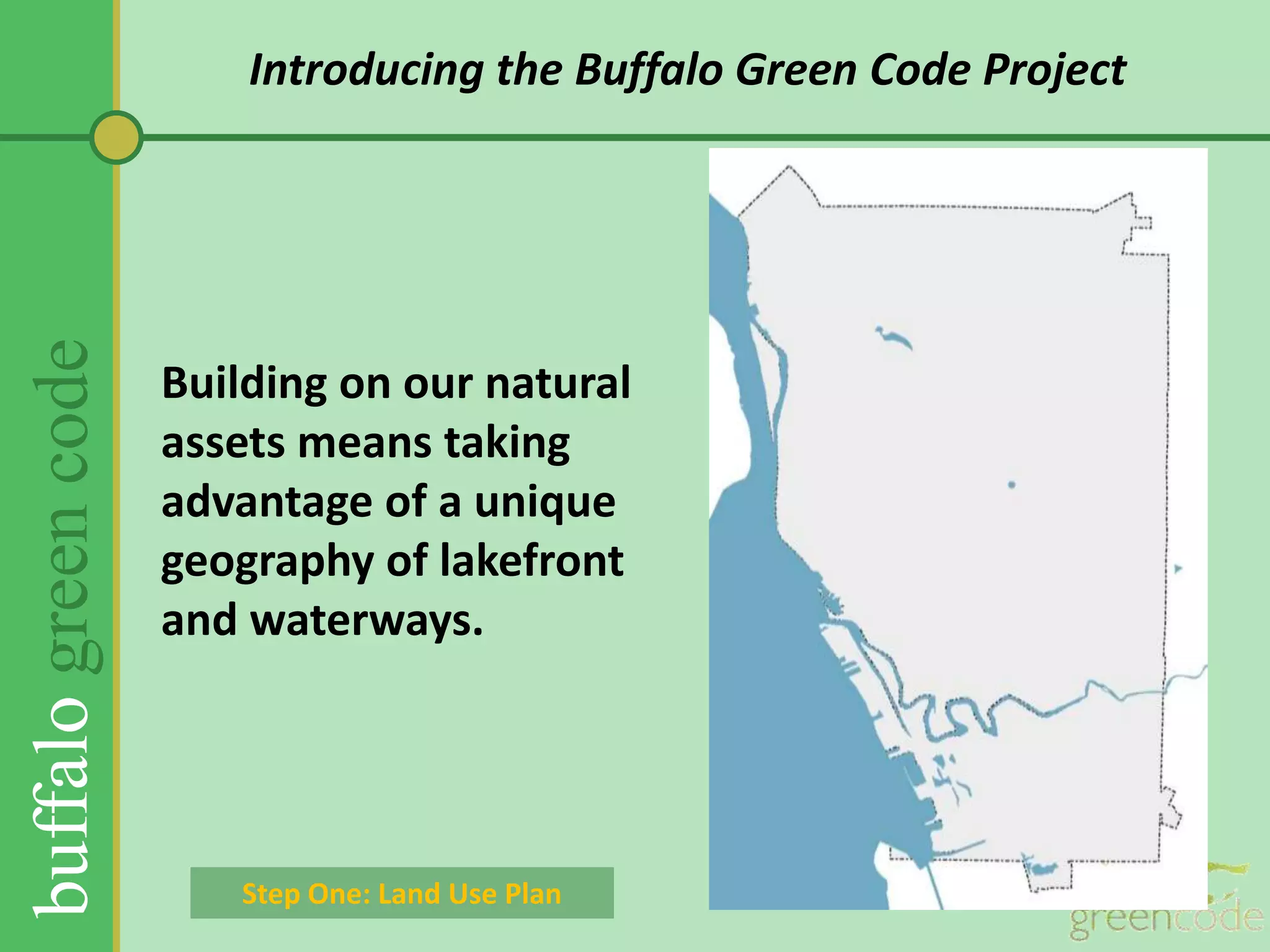 buffalo green code

Introducing the Buffalo Green Code Project

Building on our natural assets means taking advantage of a unique geography of lakefront and waterways.

Step One: Land Use Plan

greencode